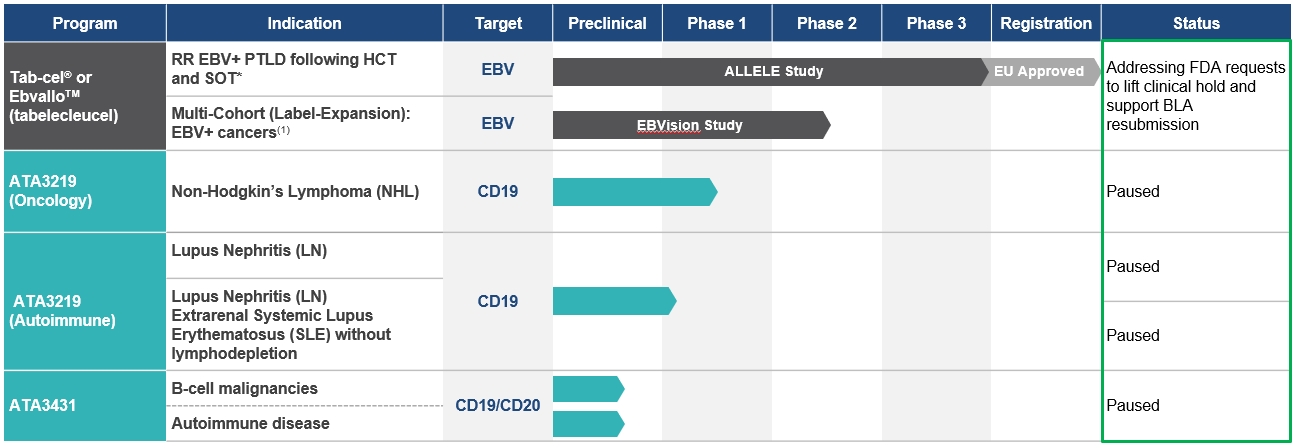 | Program | Indication | Target | Preclinical | Phase 1 | Phase 2 | Phase 3 | Registration | Status |
|---|---|---|---|---|---|---|---|---|
| Tab-cel® or Ebvallo™ (tabelecleucel) | RR EBV+ PTLD following HCT and SOT* | EBV | ALLELE Study | | | | EU Approved | Addressing FDA requests to lift clinical hold and support BLA resubmission |
| | Multi-Cohort (Label-Expansion): EBV+ cancers$^{(1)}$ | EBV | EBVision Study | | | | | |
| ATA3219 (Oncology) | Non-Hodgkin's Lymphoma (NHL) | CD19 | | | | | | Paused |
| ATA3219 (Autoimmune) | Lupus Nephritis (LN) | CD19 | | | | | | Paused |
| | Lupus Nephritis (LN) Extrarenal Systemic Lupus Erythematosus (SLE) without lymphodepletion | | | | | | | Paused |
| ATA3431 | B-cell malignancies | CD19/CD20 | | | | | | Paused |
| | Autoimmune disease | | | | | | | |